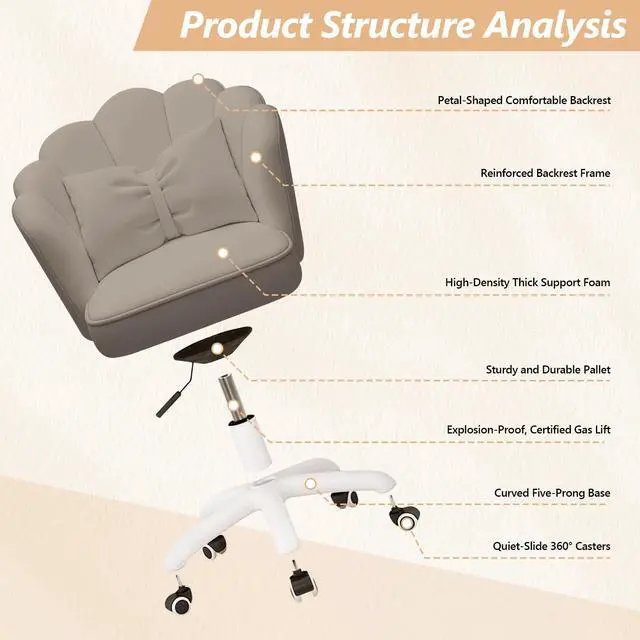 Product Structure Analysis

Petal-Shaped Comfortable Backrest

Reinforced Backrest Frame

High-Density Thick Support Foam

Sturdy and Durable Pallet

Explosion-Proof, Certified Gas Lift

Curved Five-Prong Base

Quiet-Slide 360° Casters